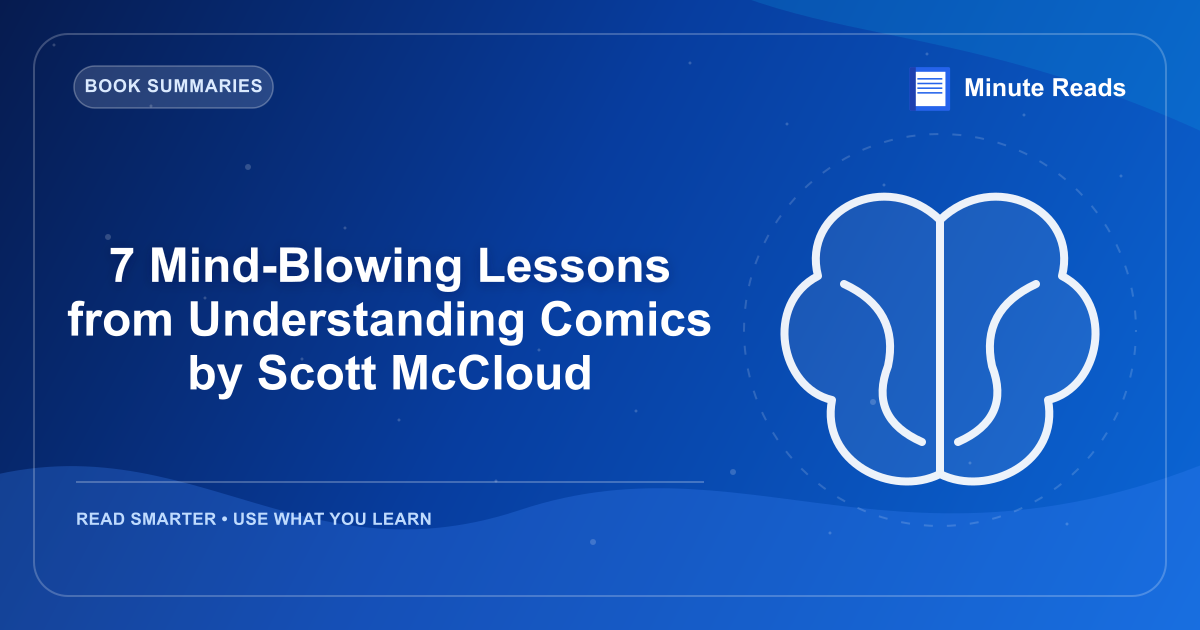 BOOK SUMMARIES

Minute Reads

7 Mind-Blowing Lessons from Understanding Comics by Scott McCloud

READ SMARTER • USE WHAT YOU LEARN